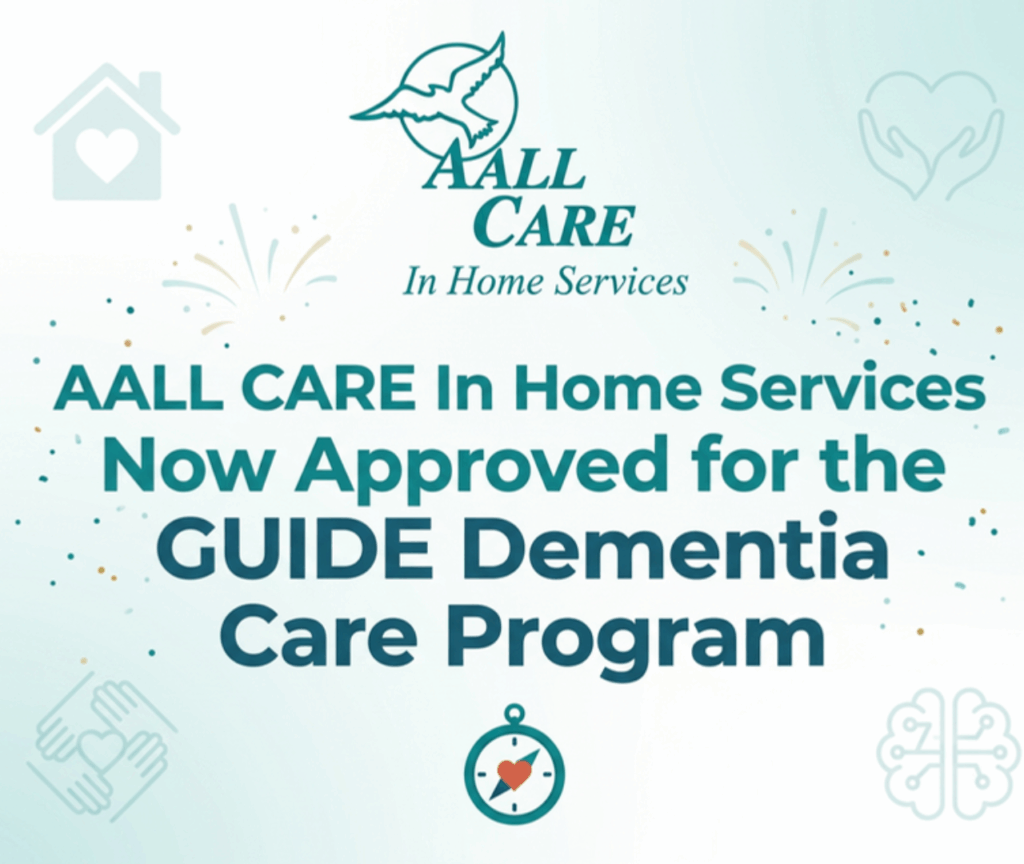 AALL CARE
In Home Services

AALL CARE In Home Services Now Approved for the GUIDE Dementia Care Program